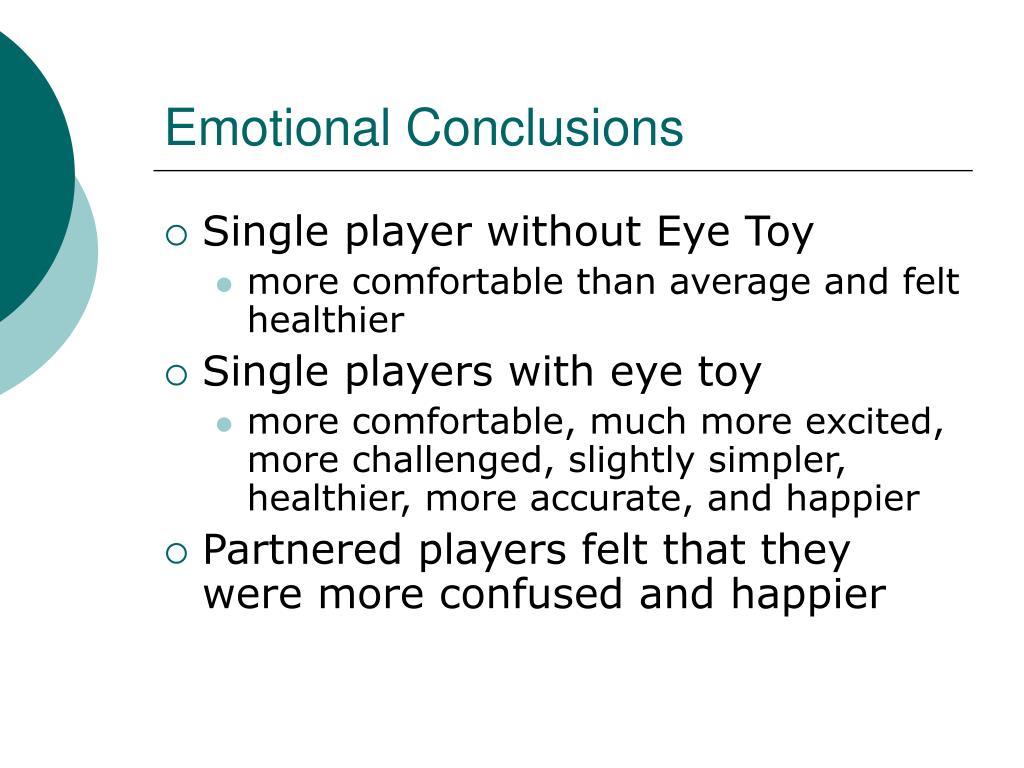 Emotional Conclusions

Single player without Eye Toy

more comfortable than average and felt healthier

Single players with eye toy

more comfortable, much more excited, more challenged, slightly simpler, healthier, more accurate, and happier

Partnered players felt that they were more confused and happier